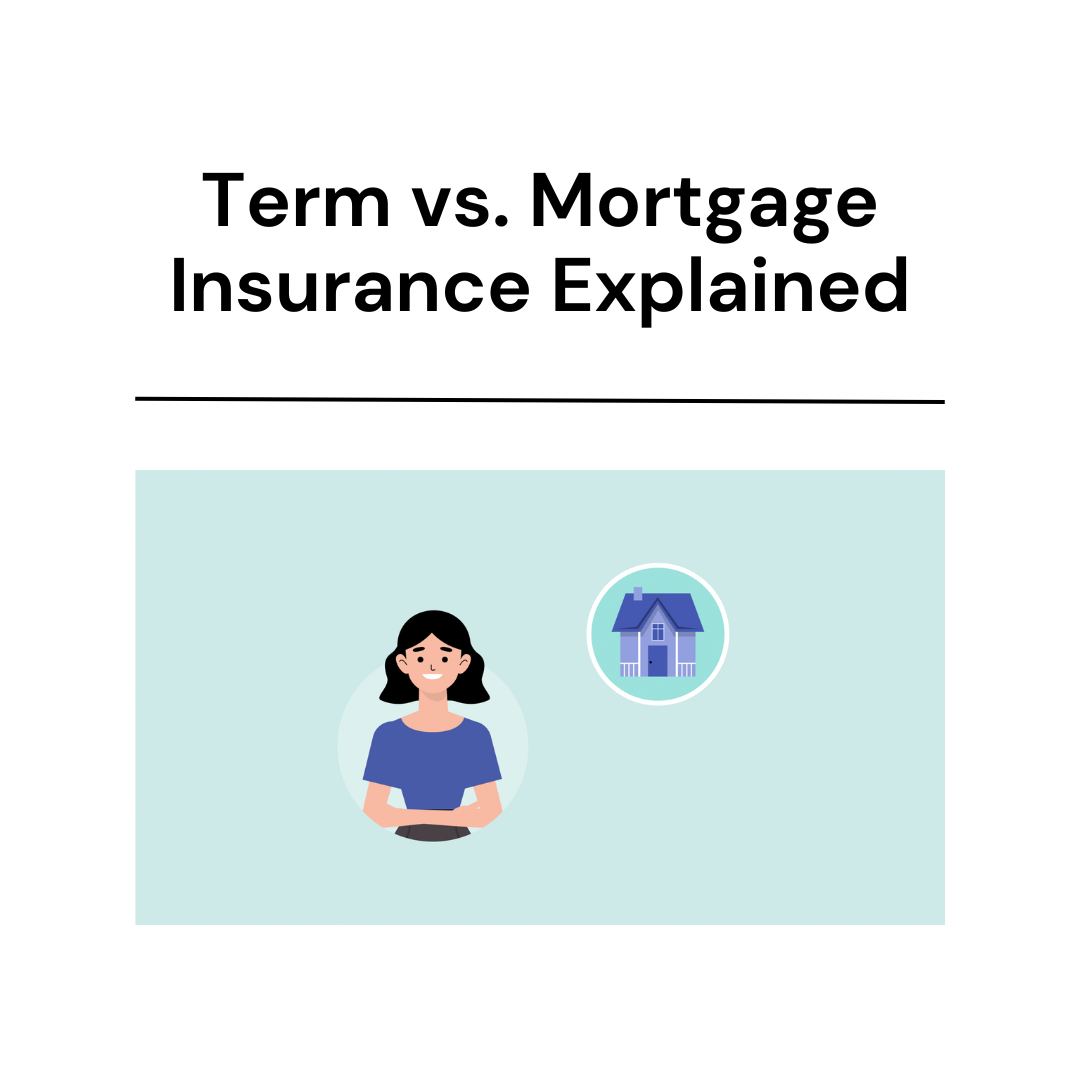 Term vs. Mortgage Insurance Explained